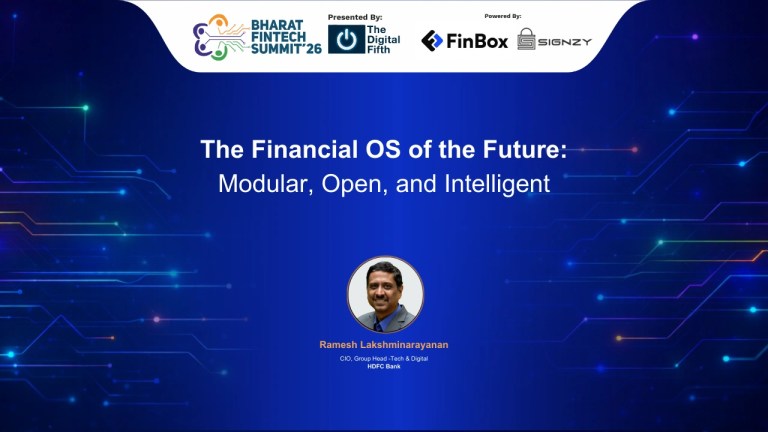 BHARAT FINTECH SUMMIT'26

Presented By:
The Digital Fifth

Powered By:
FinBox
SIGNZY

The Financial OS of the Future:
Modular, Open, and Intelligent

Ramesh Lakshminarayanan
CIO, Group Head -Tech & Digital
HDFC Bank